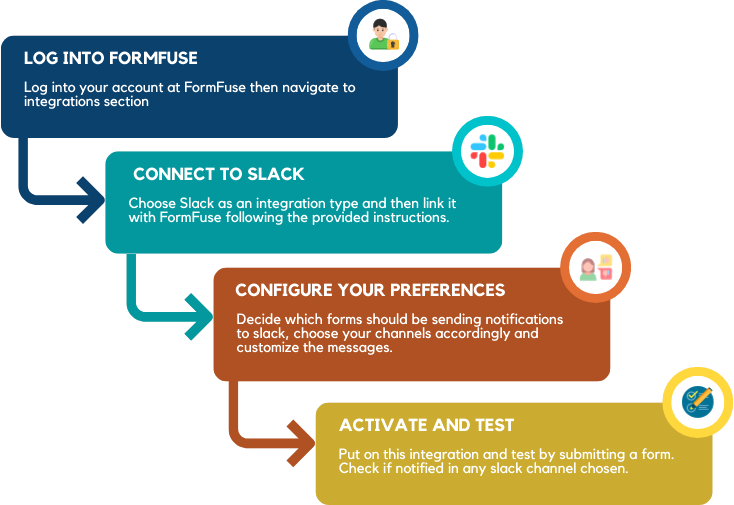 LOG INTO FORMFUSE

Log into your account at FormFuse then navigate to integrations section

CONNECT TO SLACK

Choose Slack as an integration type and then link it with FormFuse following the provided instructions.

CONFIGURE YOUR PREFERENCES

Decide which forms should be sending notifications to slack, choose your channels accordingly and customize the messages.

ACTIVATE AND TEST

Put on this integration and test by submitting a form. Check if notified in any slack channel chosen.